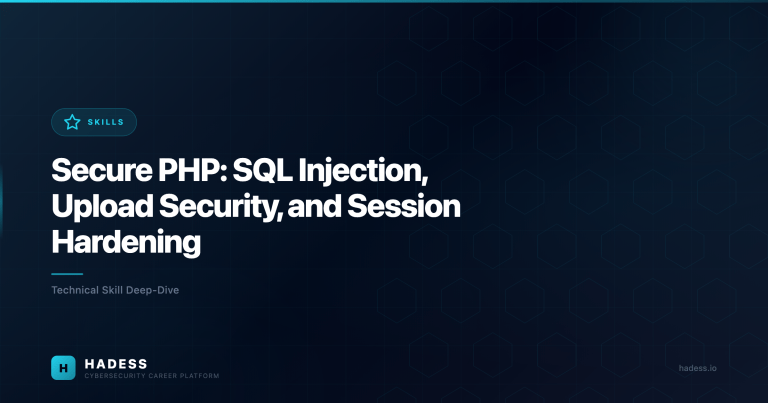 SKILLS

Secure PHP: SQL Injection, Upload Security, and Session Hardening

Technical Skill Deep-Dive

H HADESS
CYBERSECURITY CAREER PLATFORM

hadess.io